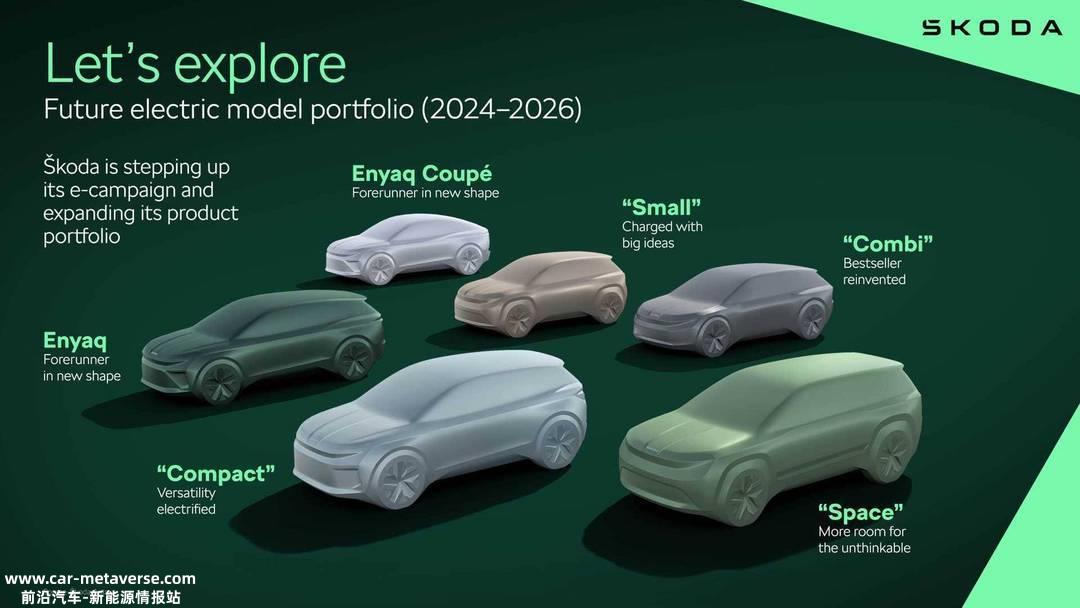 ŠKODA

Let's explore
Future electric model portfolio (2024–2026)

Škoda is stepping up its e-campaign and expanding its product portfolio

Enyaq Coupé
Forerunner in new shape

"Small"
Charged with big ideas

"Combi"
Bestseller reinvented

Enyaq
Forerunner in new shape

"Compact"
Versatility electrified

"Space"
More room for the unthinkable

www.car-metaverse.com
前沿汽车-新能源情报站